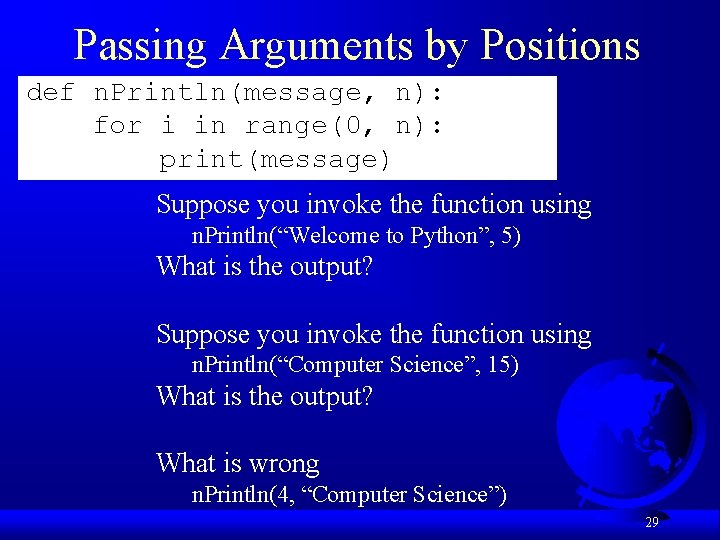 Passing Arguments by Positions

def nPrintln(message, n):
    for i in range(0, n):
        print(message)

Suppose you invoke the function using
nPrintln(“Welcome to Python”, 5)
What is the output?

Suppose you invoke the function using
nPrintln(“Computer Science”, 15)
What is the output?

What is wrong
nPrintln(4, “Computer Science”)

29